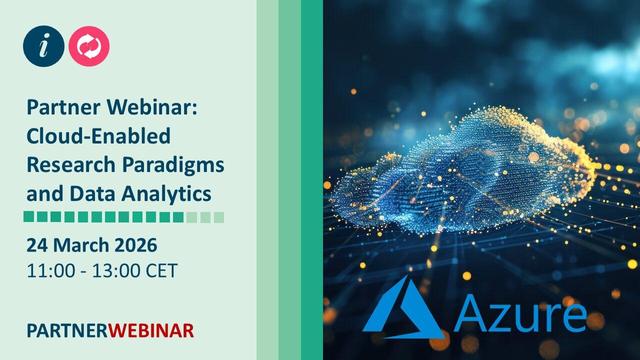 i

Partner Webinar: Cloud-Enabled Research Paradigms and Data Analytics

24 March 2026
11:00 - 13:00 CET

PARTNERWEBINAR

Azure